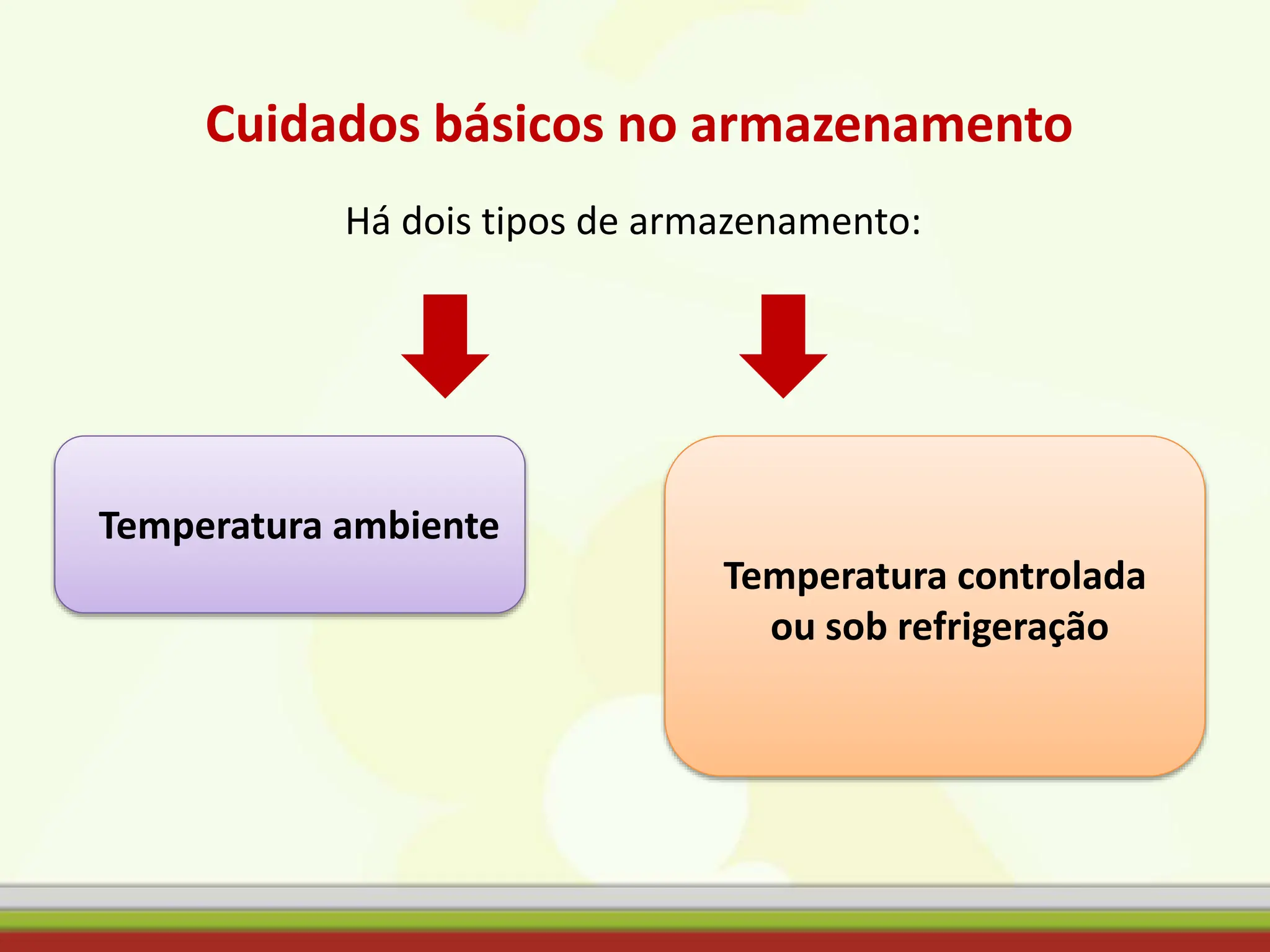 Cuidados básicos no armazenamento

Há dois tipos de armazenamento:

Temperatura ambiente

Temperatura controlada ou sob refrigeração